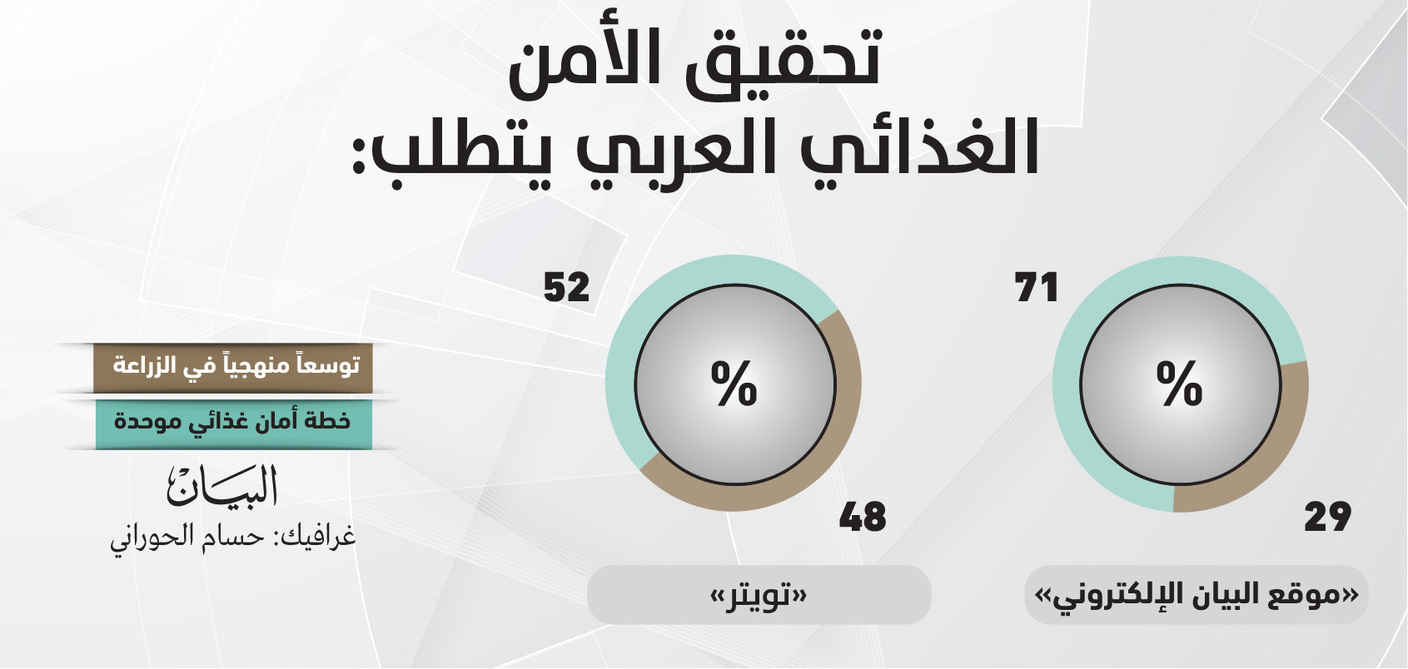 تحقيق الأمن الغذائي العربي يتطلب:

71

%

29

«موقع البيان الإلكتروني»

52

%

48

«تويتر»

توسعاً منهجياً في الزراعة

خطة أمان غذائي موحدة

البيان

غرافيك: حسام الحوراني